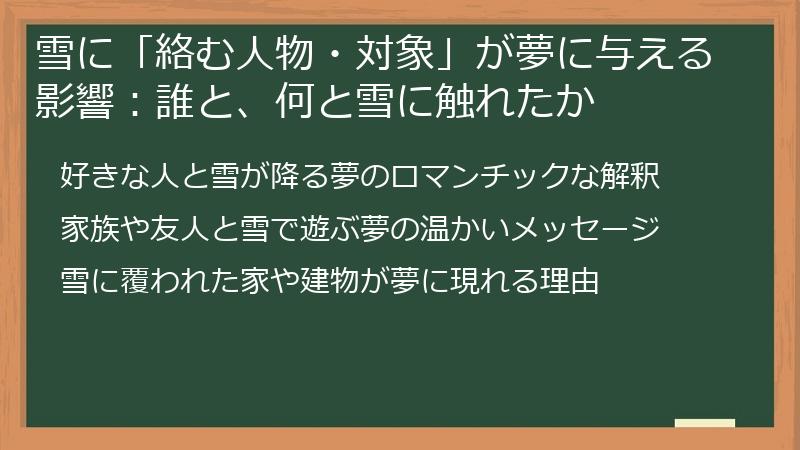 雪に「絡む人物・対象」が夢に与える影響：誰と、何と雪に触れたか

好きな人と雪が降る夢のロマンチックな解釈

家族や友人と雪で遊ぶ夢の温かいメッセージ

雪に覆われた家や建物が夢に現れる理由